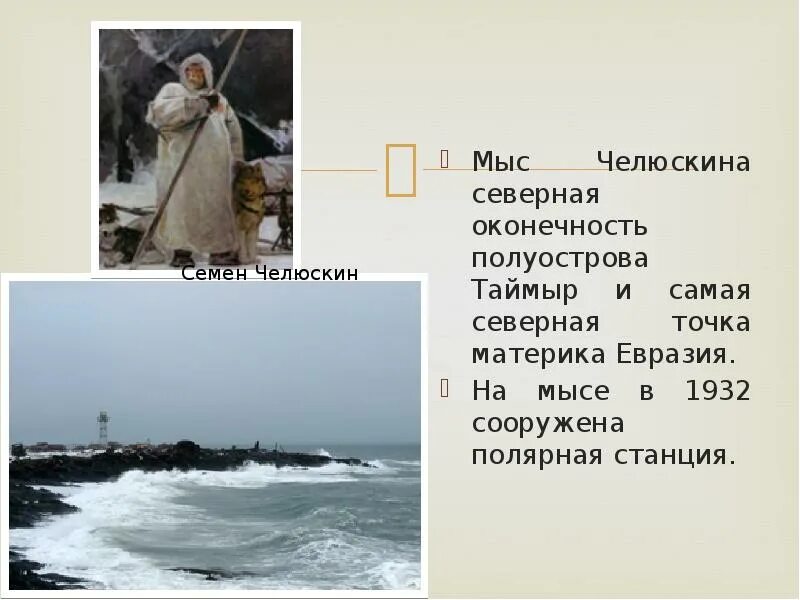 Семен Челюскин

Мыс Челюскина северная оконечность полуострова Таймыр и самая северная точка материка Евразия.

На мысе в 1932 сооружена полярная станция.